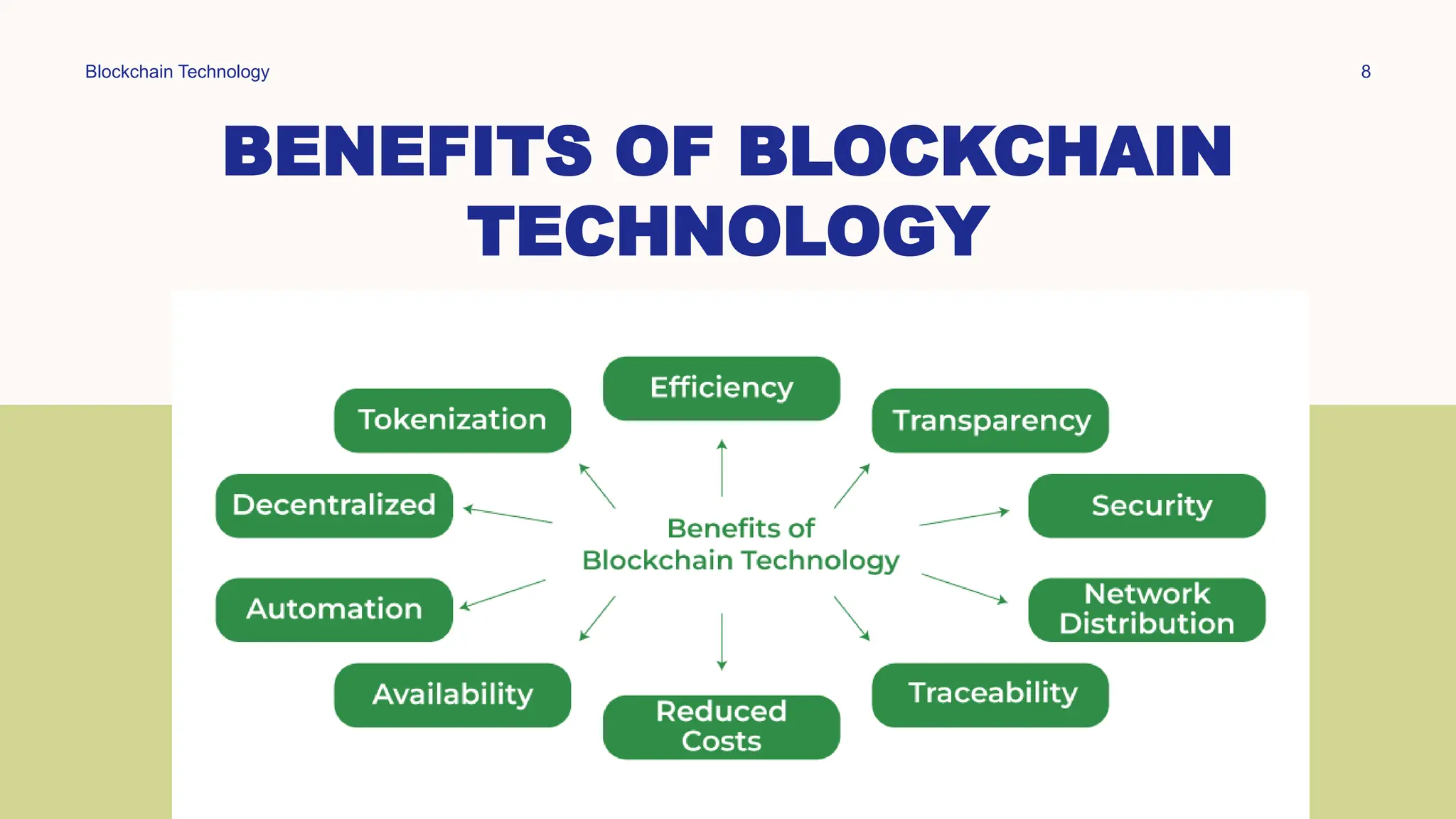 Blockchain Technology

8

BENEFITS OF BLOCKCHAIN TECHNOLOGY

Efficiency

Tokenization

Transparency

Decentralized

Security

Benefits of Blockchain Technology

Automation

Network Distribution

Availability

Traceability

Reduced Costs